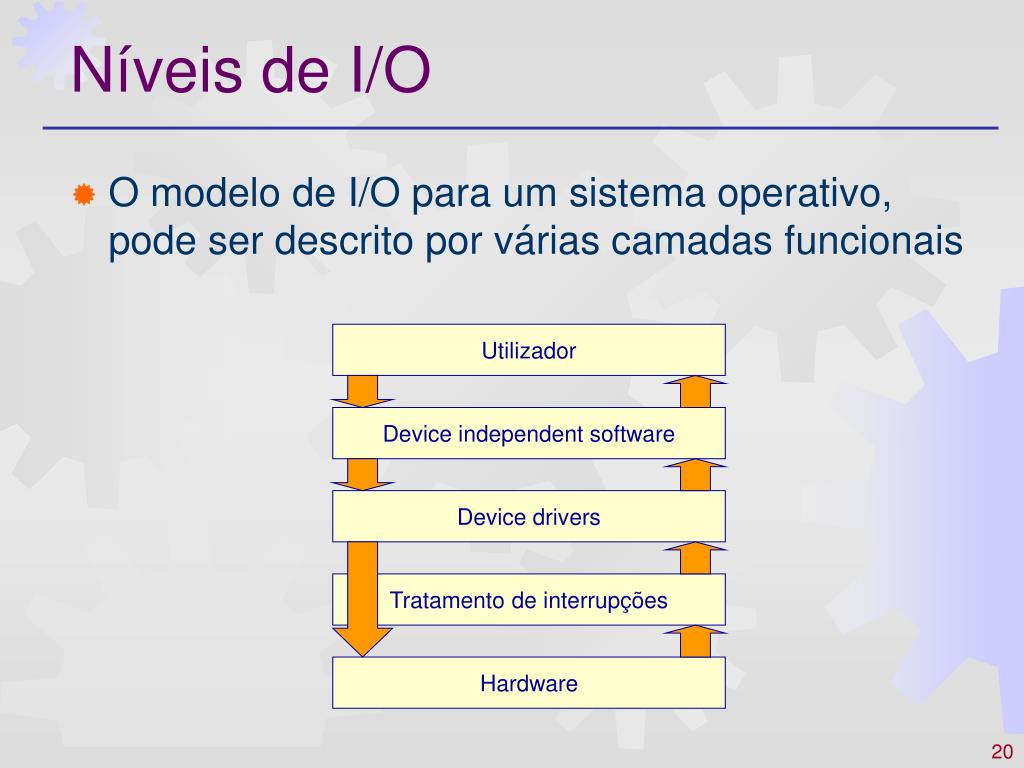 Níveis de I/O

O modelo de I/O para um sistema operativo, pode ser descrito por várias camadas funcionais

Utilizador

Device independent software

Device drivers

Tratamento de interrupções

Hardware

20